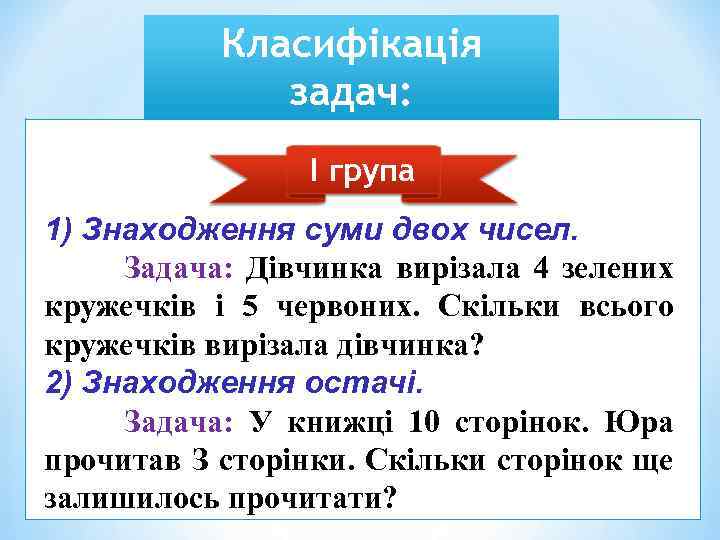 Класифікація задач:

І група

1) Знаходження суми двох чисел.

Задача: Дівчинка вирізала 4 зелених кружечків і 5 червоних. Скільки всього кружечків вирізала дівчинка?

2) Знаходження остачі.

Задача: У книжці 10 сторінок. Юра прочитав 3 сторінки. Скільки сторінок ще залишилось прочитати?